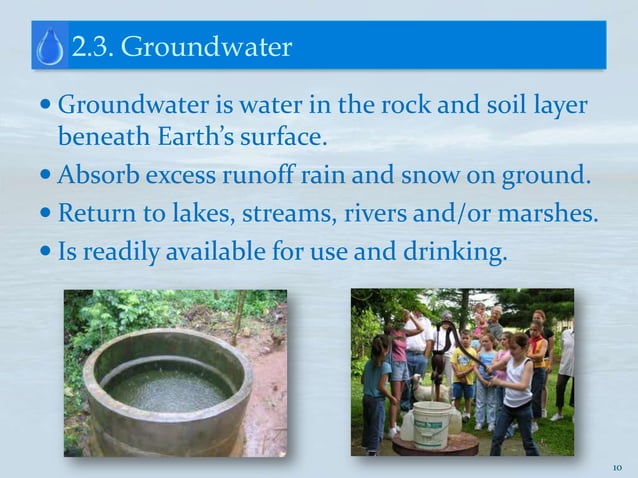 2.3. Groundwater

• Groundwater is water in the rock and soil layer beneath Earth's surface.
• Absorb excess runoff rain and snow on ground.
• Return to lakes, streams, rivers and/or marshes.
• Is readily available for use and drinking.

10